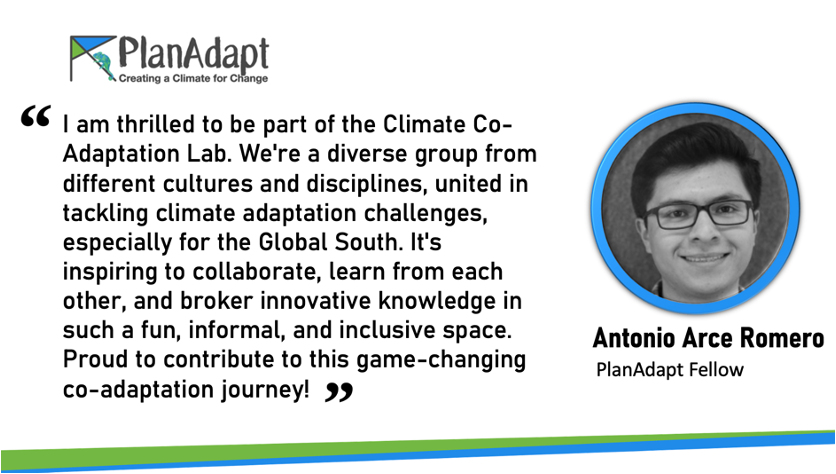 PlanAdapt
Creating a Climate for Change

“ I am thrilled to be part of the Climate Co-Adaptation Lab. We're a diverse group from different cultures and disciplines, united in tackling climate adaptation challenges, especially for the Global South. It's inspiring to collaborate, learn from each other, and broker innovative knowledge in such a fun, informal, and inclusive space. Proud to contribute to this game-changing co-adaptation journey! ”

Antonio Arce Romero
PlanAdapt Fellow